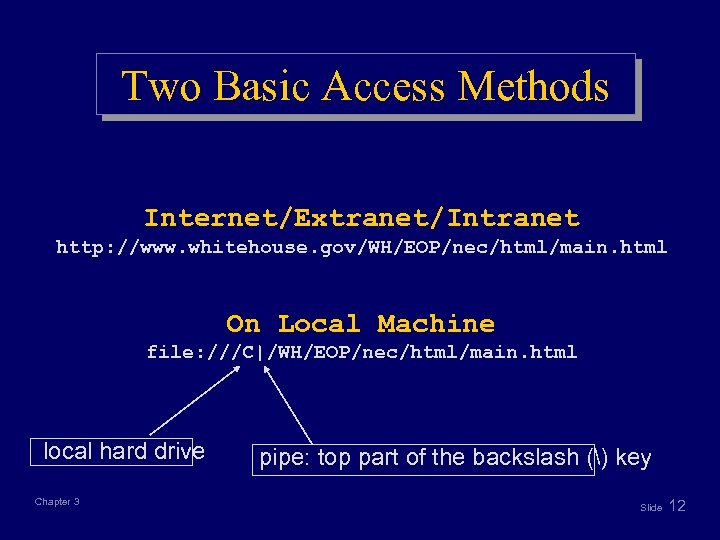 Two Basic Access Methods

Internet/Extranet/Intranet
http://www.whitehouse.gov/WH/EOP/nec/html/main.html

On Local Machine
file:///C|/WH/EOP/nec/html/main.html

local hard drive

pipe: top part of the backslash (\) key

Chapter 3

Slide 12